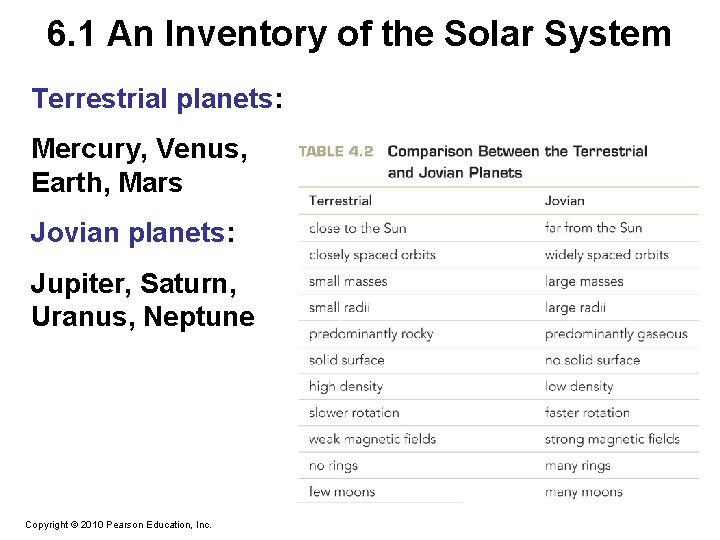 6.1 An Inventory of the Solar System

Terrestrial planets:

Mercury, Venus, Earth, Mars

Jovian planets:

Jupiter, Saturn, Uranus, Neptune

TABLE 4.2 Comparison Between the Terrestrial and Jovian Planets

| Terrestrial | Jovian |
|---|---|
| close to the Sun | far from the Sun |
| closely spaced orbits | widely spaced orbits |
| small masses | large masses |
| small radii | large radii |
| predominantly rocky | predominantly gaseous |
| solid surface | no solid surface |
| high density | low density |
| slower rotation | faster rotation |
| weak magnetic fields | strong magnetic fields |
| no rings | many rings |
| few moons | many moons |

Copyright © 2010 Pearson Education, Inc.